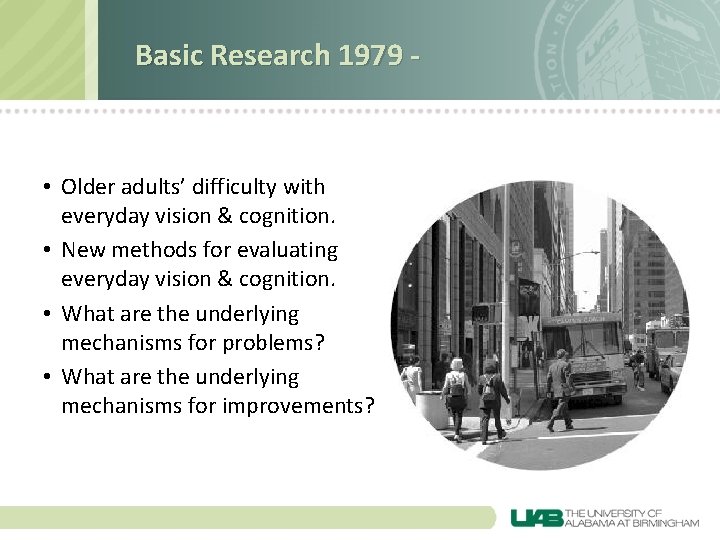 Basic Research 1979 -

• Older adults' difficulty with everyday vision & cognition.
• New methods for evaluating everyday vision & cognition.
• What are the underlying mechanisms for problems?
• What are the underlying mechanisms for improvements?

UAB THE UNIVERSITY OF ALABAMA AT BIRMINGHAM